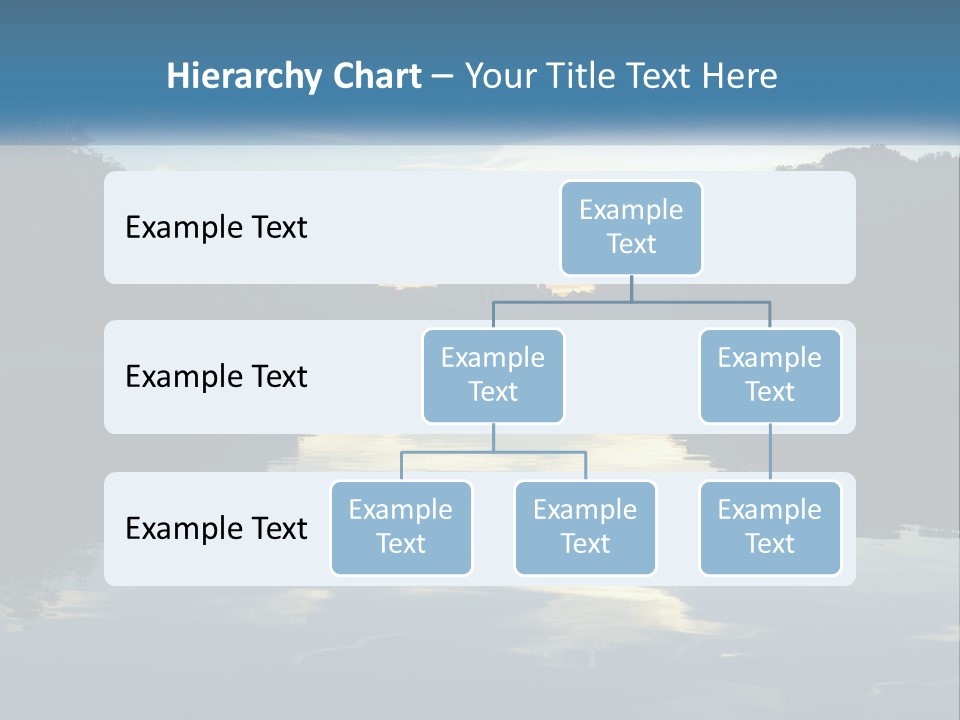 Hierarchy Chart – Your Title Text Here

Example Text

Example Text

Example Text

Example Text

Example Text

Example Text

Example Text

Example Text

Example Text